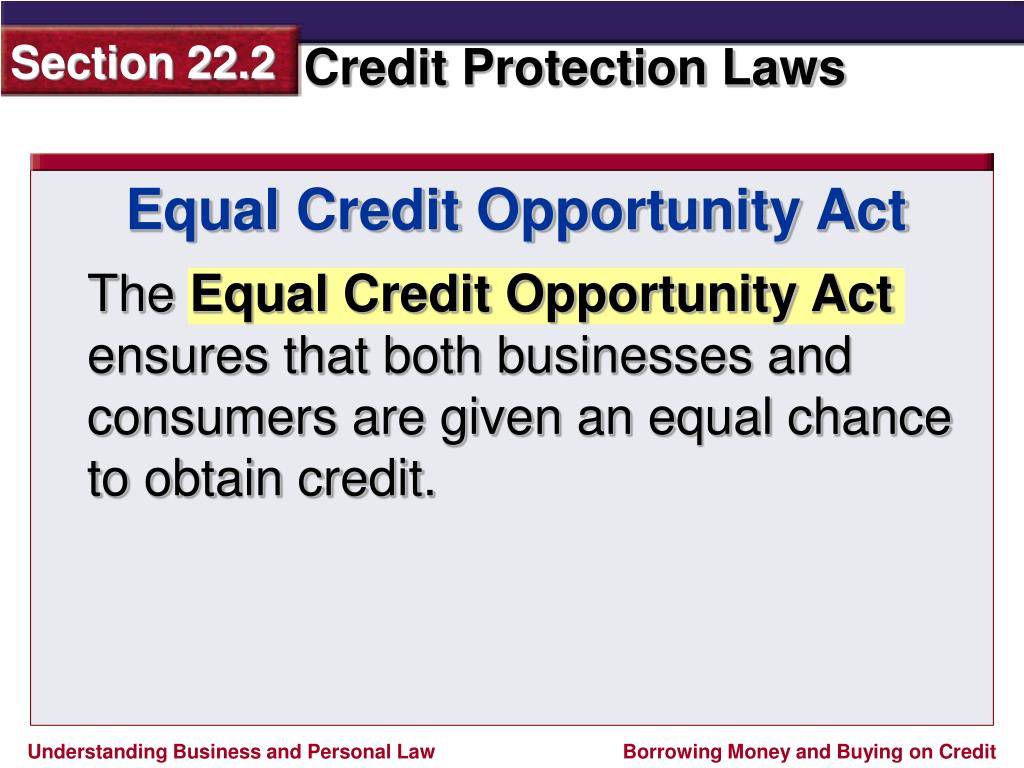 Section 22.2 Credit Protection Laws

Equal Credit Opportunity Act

The Equal Credit Opportunity Act ensures that both businesses and consumers are given an equal chance to obtain credit.

Understanding Business and Personal Law

Borrowing Money and Buying on Credit